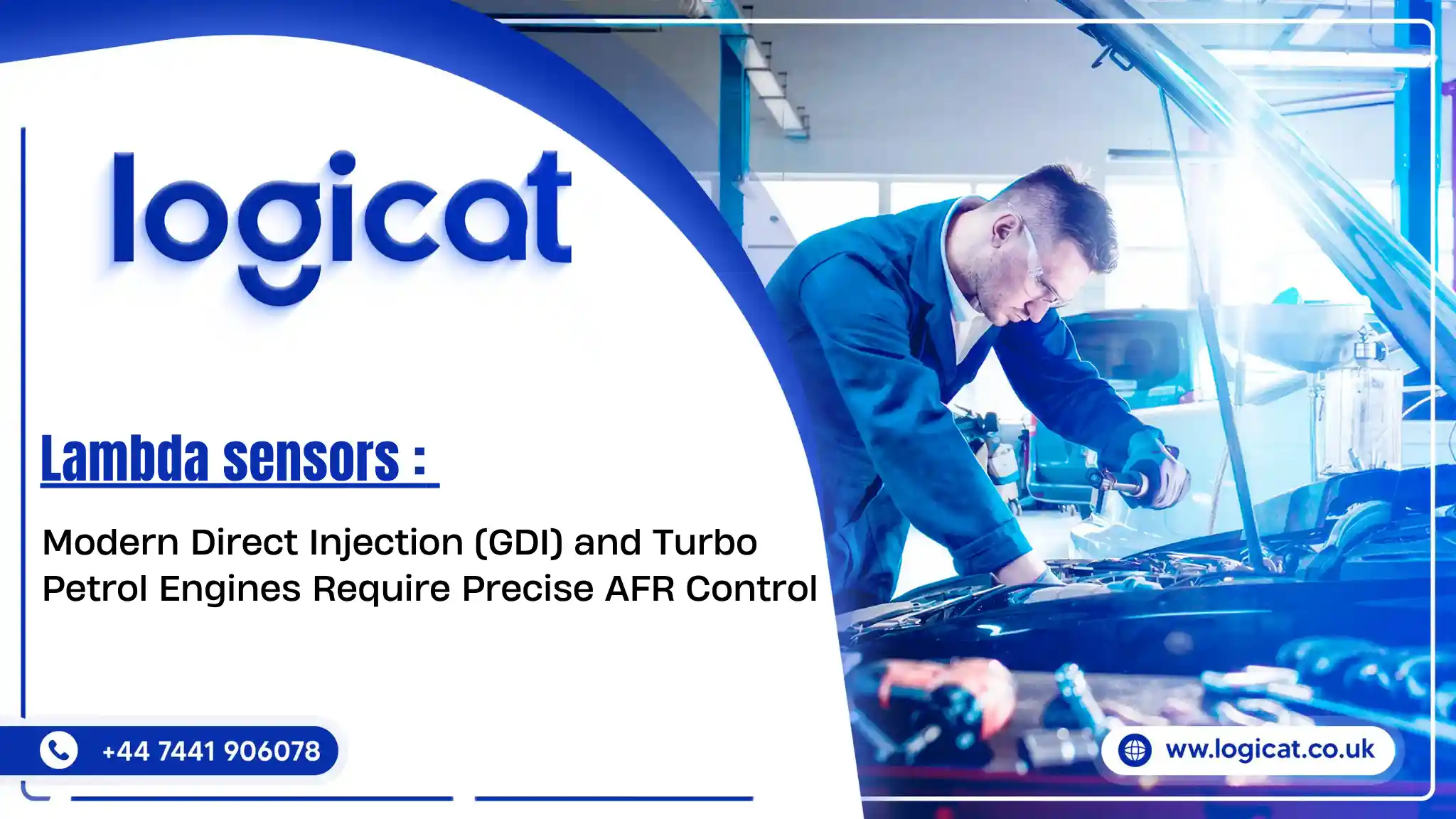 logicat

Lambda sensors :

Modern Direct Injection (GDI) and Turbo Petrol Engines Require Precise AFR Control

+44 7441 906078

www.logicat.co.uk